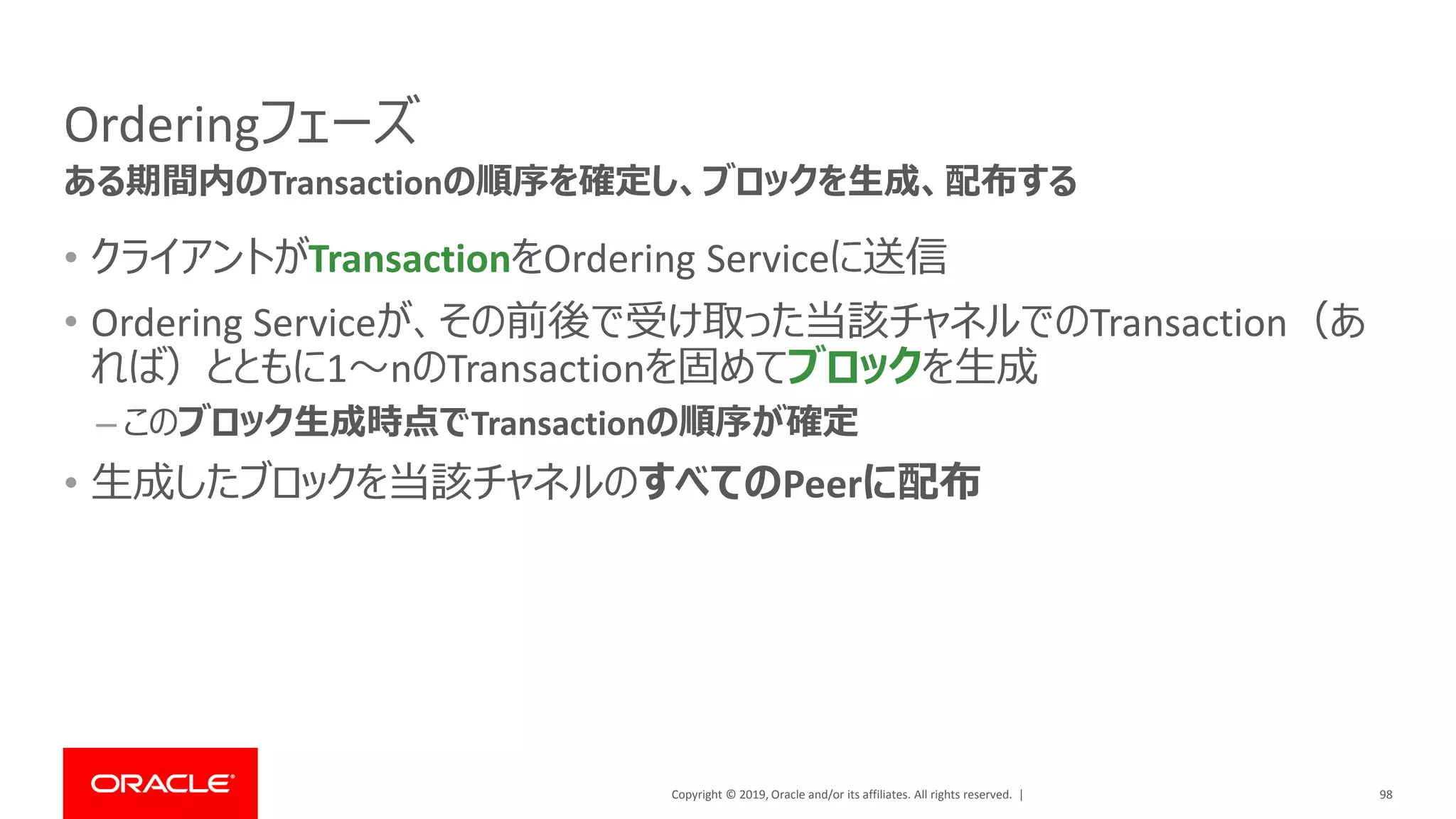 Orderingフェーズ

ある期間内のTransactionの順序を確定し、ブロックを生成、配布する

• クライアントがTransactionをOrdering Serviceに送信

• Ordering Serviceが、その前後で受け取った当該チャネルでのTransaction（あれば）とともに1～nのTransactionを固めてブロックを生成

– このブロック生成時点でTransactionの順序が確定

• 生成したブロックを当該チャネルのすべてのPeerに配布

ORACLE

Copyright © 2019, Oracle and/or its affiliates. All rights reserved. |

98